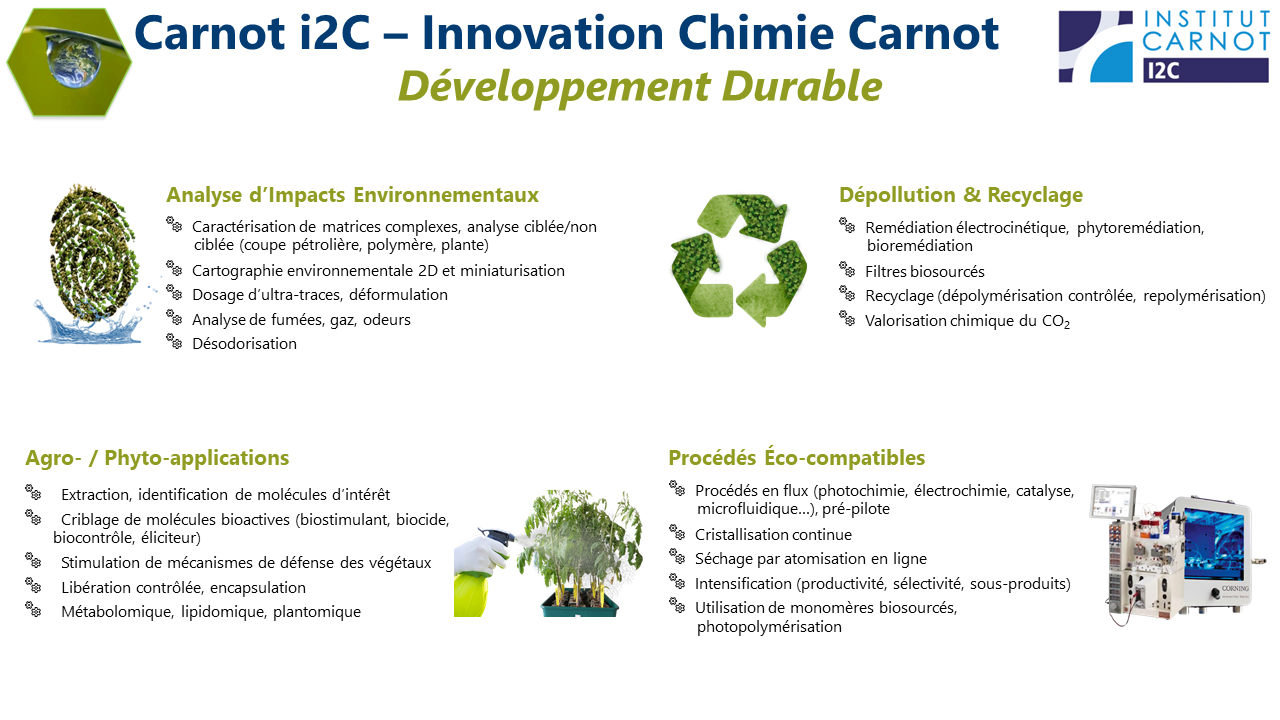 Carnot i2C – Innovation Chimie Carnot
Développement Durable

INSTITUT CARNOT I2C

Analyse d'Impacts Environnementaux
Caractérisation de matrices complexes, analyse ciblée/non ciblée (coupe pétrolière, polymère, plante)
Cartographie environnementale 2D et miniaturisation
Dosage d'ultra-traces, déformulation
Analyse de fumées, gaz, odeurs
Désodorisation

Dépollution & Recyclage
Remédiation électrocinétique, phytoremédiation, bioremédiation
Filtres biosourcés
Recyclage (dépolymérisation contrôlée, repolymérisation)
Valorisation chimique du $CO_2$

Agro- / Phyto-applications
Extraction, identification de molécules d'intérêt
Criblage de molécules bioactives (biostimulant, biocide, biocontrôle, éliciteur)
Stimulation de mécanismes de défense des végétaux
Libération contrôlée, encapsulation
Métabolomique, lipidomique, plantomique

Procédés Éco-compatibles
Procédés en flux (photochimie, électrochimie, catalyse, microfluidique…), pré-pilote
Cristallisation continue
Séchage par atomisation en ligne
Intensification (productivité, sélectivité, sous-produits)
Utilisation de monomères biosourcés, photopolymérisation

CORNING